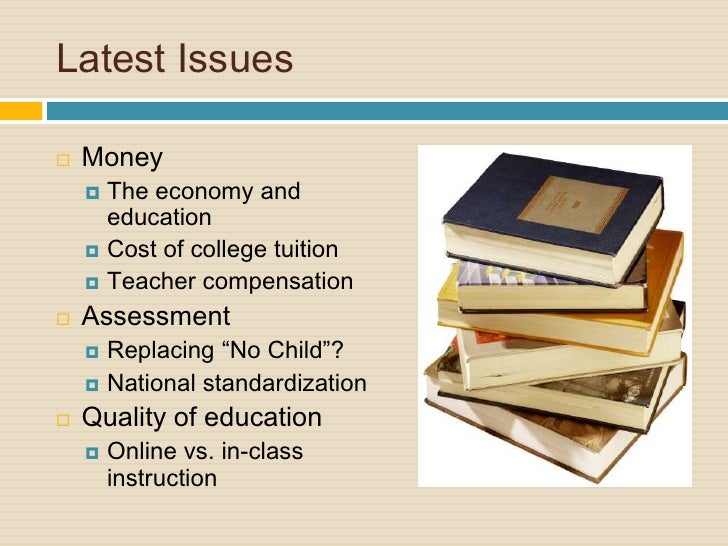 Latest Issues

Money
The economy and education
Cost of college tuition
Teacher compensation
Assessment
Replacing “No Child”?
National standardization
Quality of education
Online vs. in-class instruction